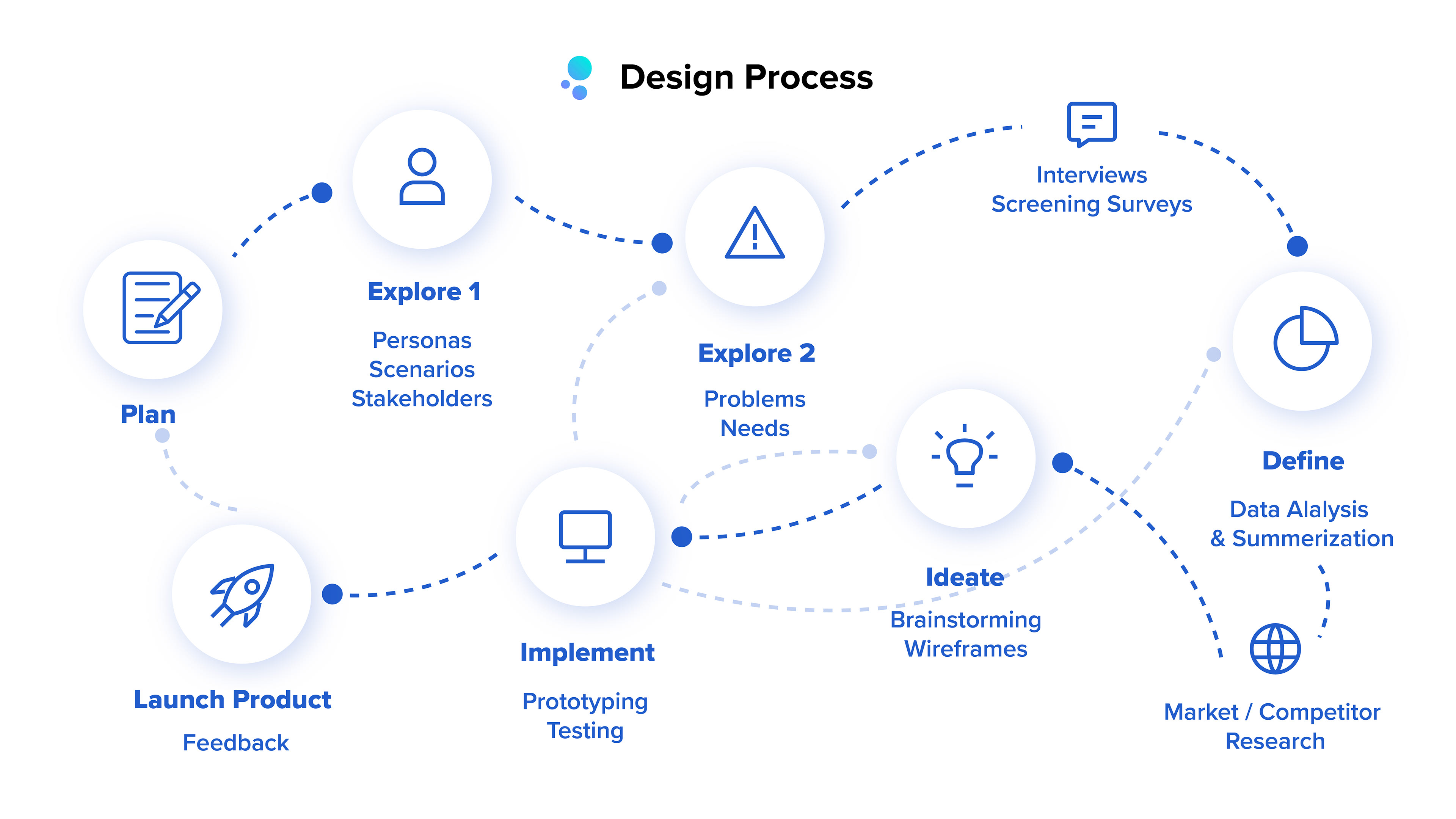 Design Process

Plan

Explore 1

Personas
Scenarios
Stakeholders

Explore 2

Problems
Needs

Interviews
Screening Surveys

Define

Data Alalysis
& Summerization

Market / Competitor
Research

Ideate

Brainstorming
Wireframes

Implement

Prototyping
Testing

Launch Product

Feedback